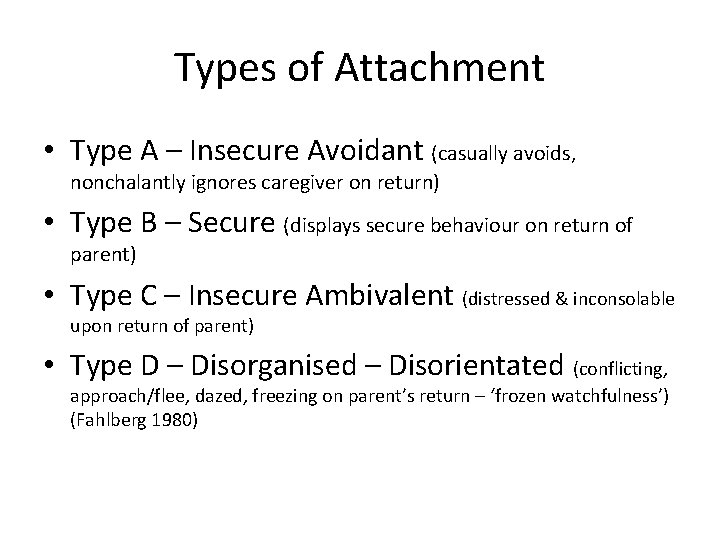 Types of Attachment

• Type A – Insecure Avoidant (casually avoids, nonchalantly ignores caregiver on return)

• Type B – Secure (displays secure behaviour on return of parent)

• Type C – Insecure Ambivalent (distressed & inconsolable upon return of parent)

• Type D – Disorganised – Disorientated (conflicting, approach/flee, dazed, freezing on parent's return – 'frozen watchfulness') (Fahlberg 1980)